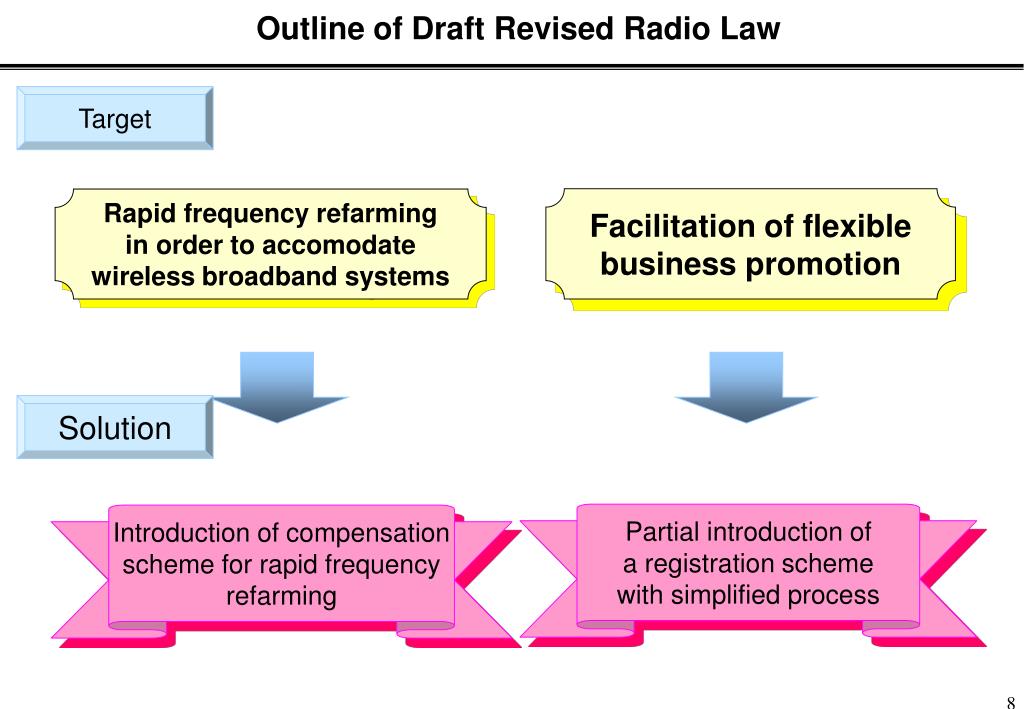 Outline of Draft Revised Radio Law

Target

Rapid frequency refarming in order to accomodate wireless broadband systems

Facilitation of flexible business promotion

Solution

Introduction of compensation scheme for rapid frequency refarming

Partial introduction of a registration scheme with simplified process

8